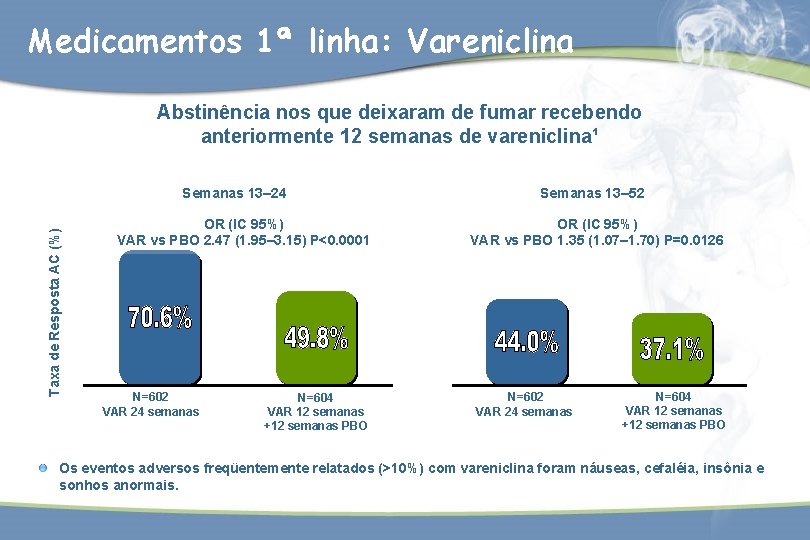 Medicamentos 1ª linha: Vareniclina

Abstinência nos que deixaram de fumar recebendo anteriormente 12 semanas de vareniclina¹

Taxa de Resposta AC (%)

Semanas 13–24

OR (IC 95%)
VAR vs PBO 2.47 (1.95–3.15) P<0.0001

70.6%

49.8%

N=602
VAR 24 semanas

N=604
VAR 12 semanas
+12 semanas PBO

Semanas 13–52

OR (IC 95%)
VAR vs PBO 1.35 (1.07–1.70) P=0.0126

44.0%

37.1%

N=602
VAR 24 semanas

N=604
VAR 12 semanas
+12 semanas PBO

Os eventos adversos freqüentemente relatados (>10%) com vareniclina foram náuseas, cefaléia, insônia e sonhos anormais.